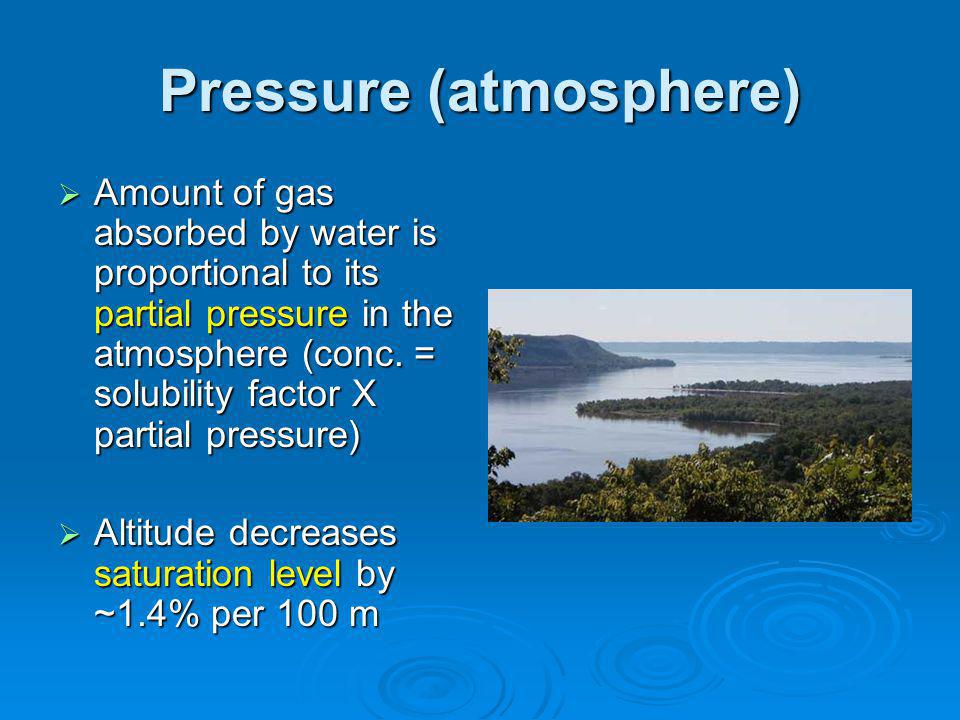 Pressure (atmosphere)

➢ Amount of gas absorbed by water is proportional to its partial pressure in the atmosphere (conc. = solubility factor X partial pressure)

➢ Altitude decreases saturation level by ~1.4% per 100 m